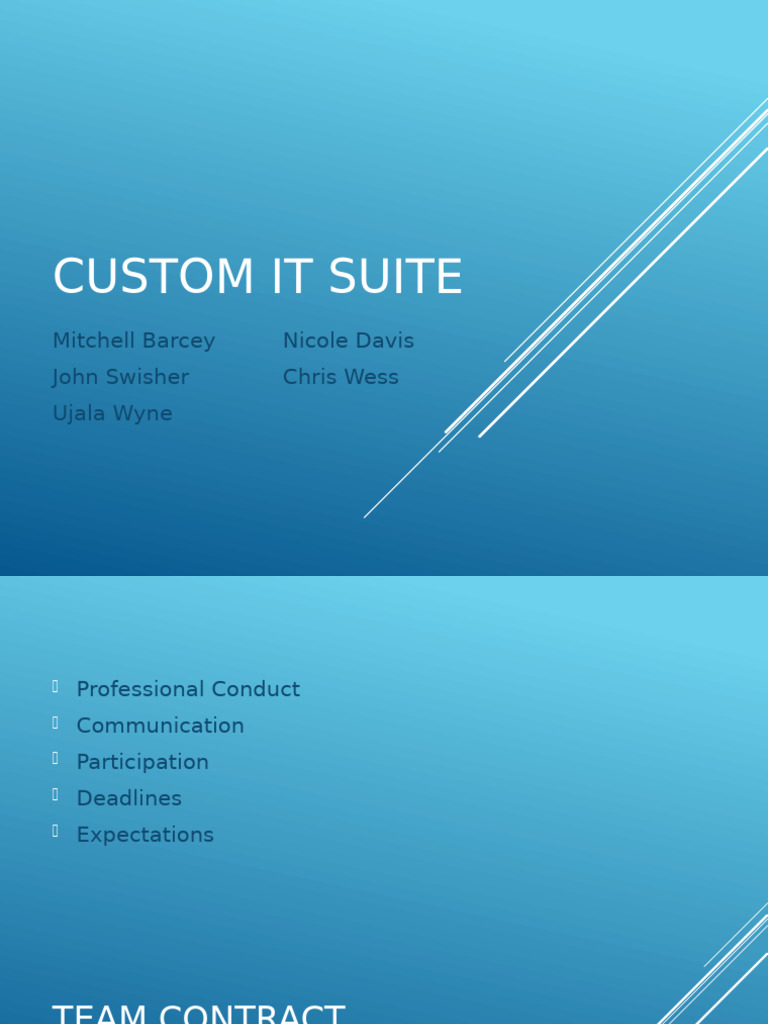 CUSTOM IT SUITE

Mitchell Barcey
John Swisher
Ujala Wyne

Nicole Davis
Chris Wess

Professional Conduct
Communication
Participation
Deadlines
Expectations

TEAM CONTRACT